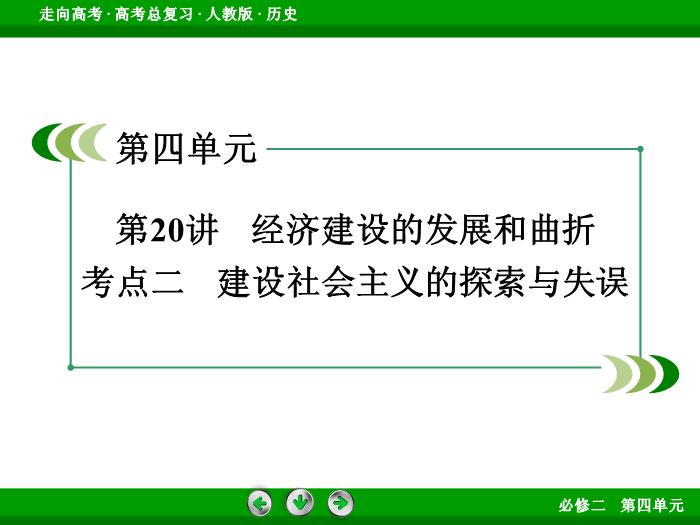 走向高考 · 高考总复习 · 人教版 · 历史

第四单元

第20讲　经济建设的发展和曲折
考点二　建设社会主义的探索与失误

必修二　第四单元